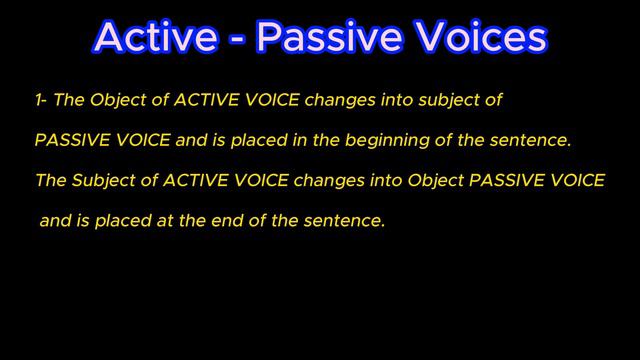 Active - Passive Voices

1- The Object of ACTIVE VOICE changes into subject of PASSIVE VOICE and is placed in the beginning of the sentence. The Subject of ACTIVE VOICE changes into Object PASSIVE VOICE and is placed at the end of the sentence.